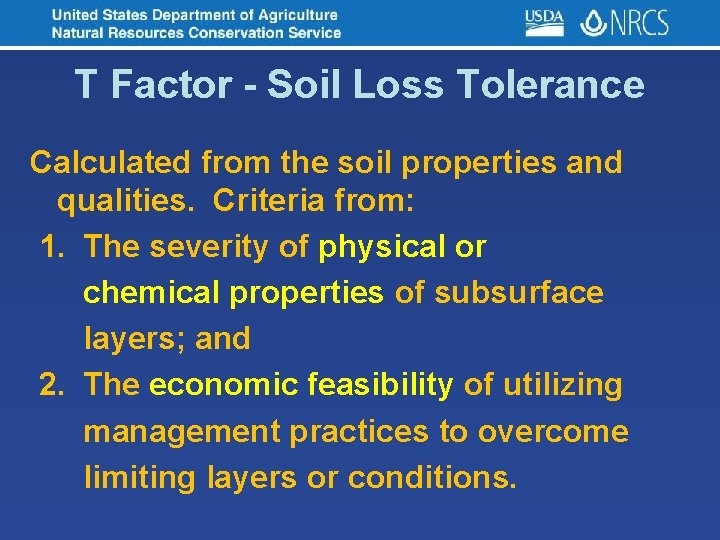 United States Department of Agriculture
Natural Resources Conservation Service

USDA NRCS

T Factor - Soil Loss Tolerance

Calculated from the soil properties and qualities. Criteria from:

1. The severity of physical or chemical properties of subsurface layers; and

2. The economic feasibility of utilizing management practices to overcome limiting layers or conditions.